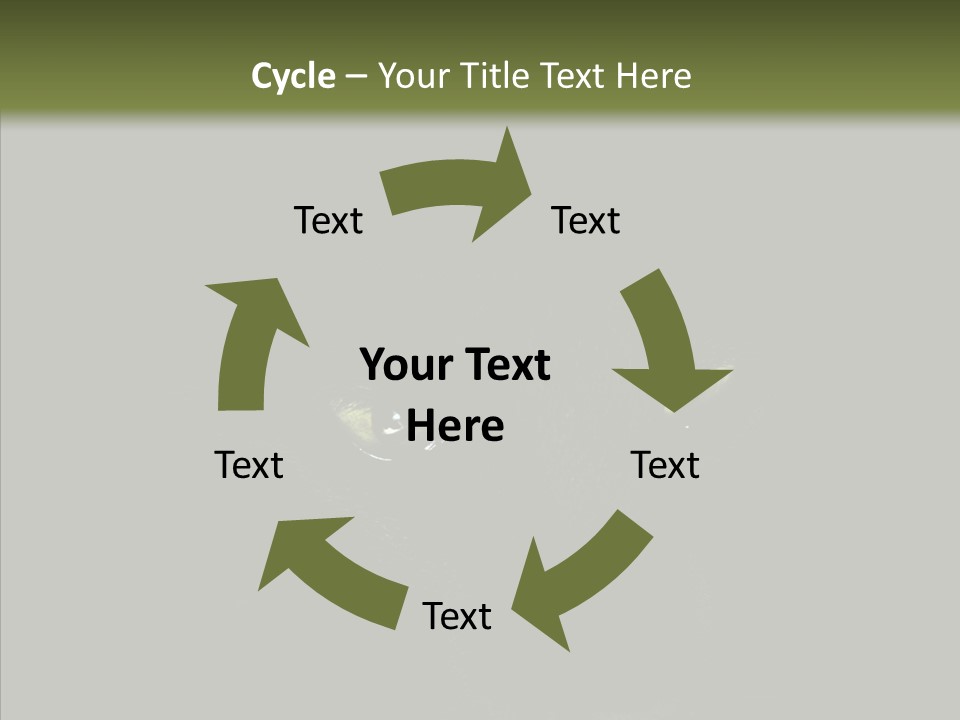 Cycle – Your Title Text Here

Text

Text

Your Text Here

Text

Text

Text